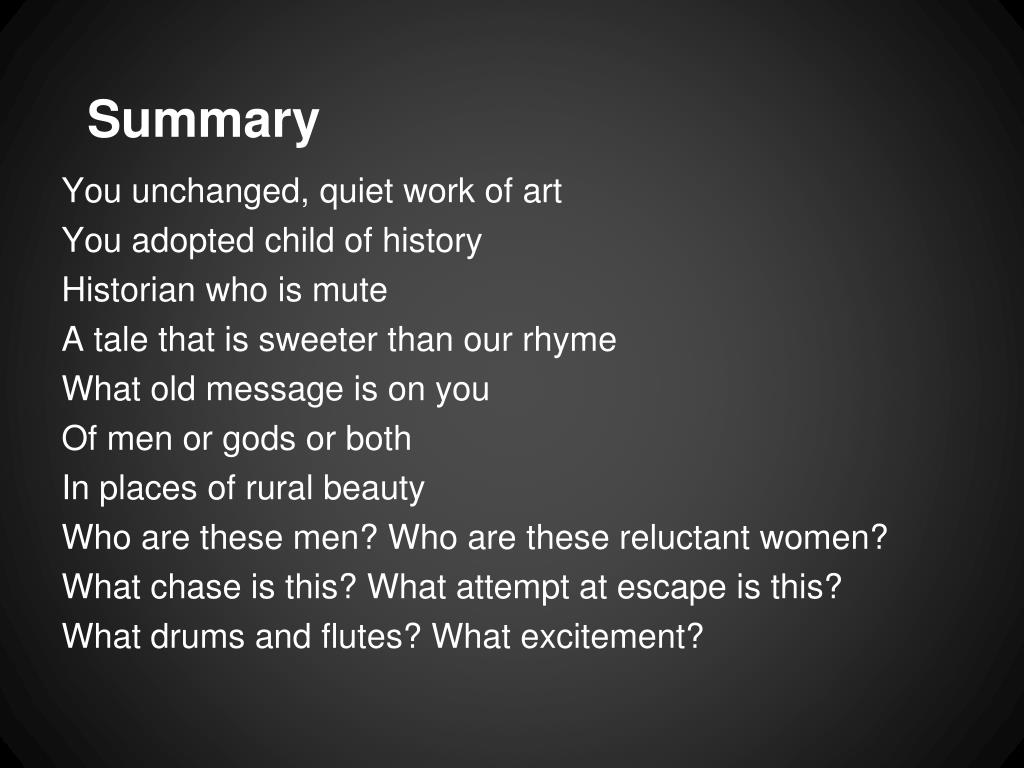 Summary

You unchanged, quiet work of art
You adopted child of history
Historian who is mute
A tale that is sweeter than our rhyme
What old message is on you
Of men or gods or both
In places of rural beauty
Who are these men? Who are these reluctant women?
What chase is this? What attempt at escape is this?
What drums and flutes? What excitement?